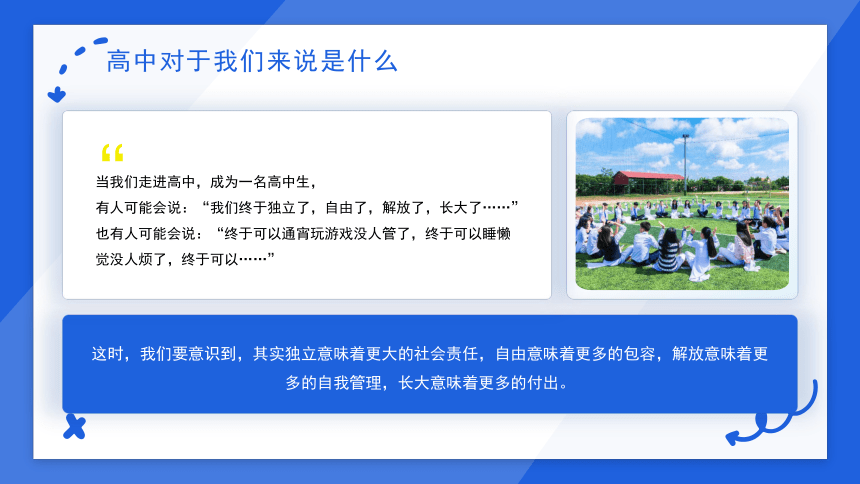 高中对于我们来说是什么

“

当我们走进高中，成为一名高中生，
有人可能会说：“我们终于独立了，自由了，解放了，长大了……”
也有人可能会说：“终于可以通宵玩游戏没人管了，终于可以睡懒觉没人烦了，终于可以……”

这时，我们要意识到，其实独立意味着更大的社会责任，自由意味着更多的包容，解放意味着更多的自我管理，长大意味着更多的付出。